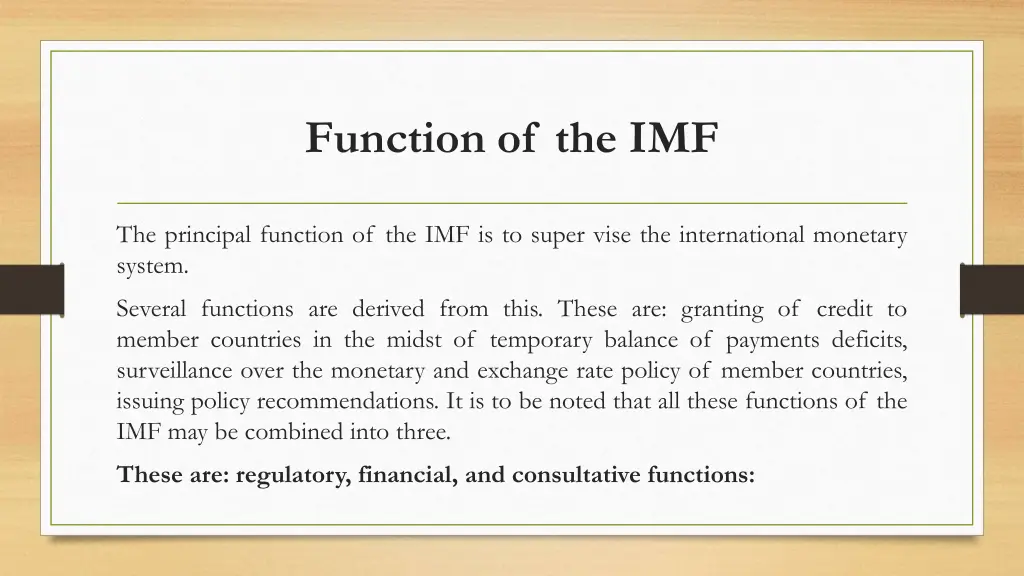 Function of the IMF

The principal function of the IMF is to super vise the international monetary system.

Several functions are derived from this. These are: granting of credit to member countries in the midst of temporary balance of payments deficits, surveillance over the monetary and exchange rate policy of member countries, issuing policy recommendations. It is to be noted that all these functions of the IMF may be combined into three.

These are: regulatory, financial, and consultative functions: